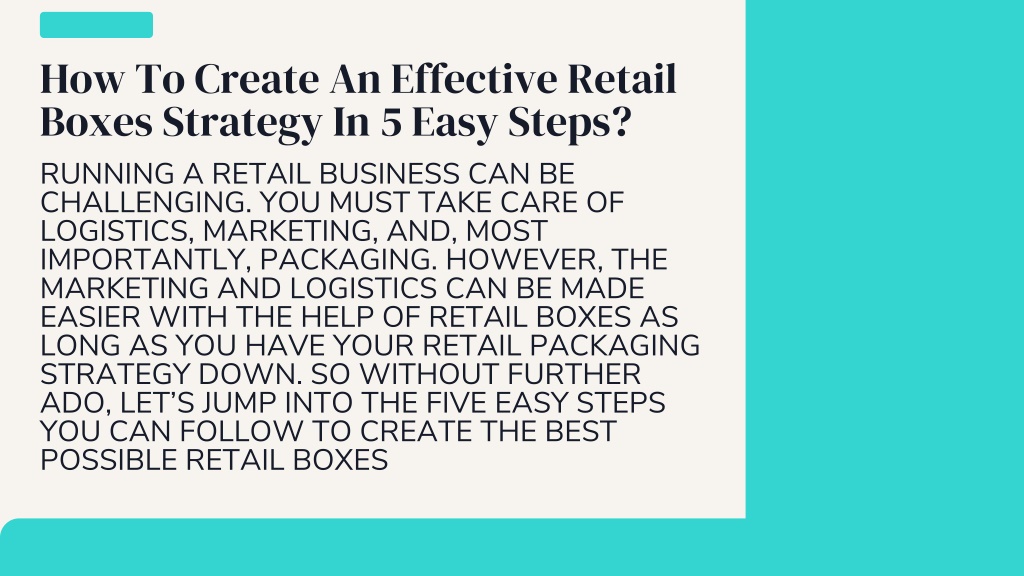 How To Create An Effective Retail Boxes Strategy In 5 Easy Steps?

RUNNING A RETAIL BUSINESS CAN BE CHALLENGING. YOU MUST TAKE CARE OF LOGISTICS, MARKETING, AND, MOST IMPORTANTLY, PACKAGING. HOWEVER, THE MARKETING AND LOGISTICS CAN BE MADE EASIER WITH THE HELP OF RETAIL BOXES AS LONG AS YOU HAVE YOUR RETAIL PACKAGING STRATEGY DOWN. SO WITHOUT FURTHER ADO, LET'S JUMP INTO THE FIVE EASY STEPS YOU CAN FOLLOW TO CREATE THE BEST POSSIBLE RETAIL BOXES